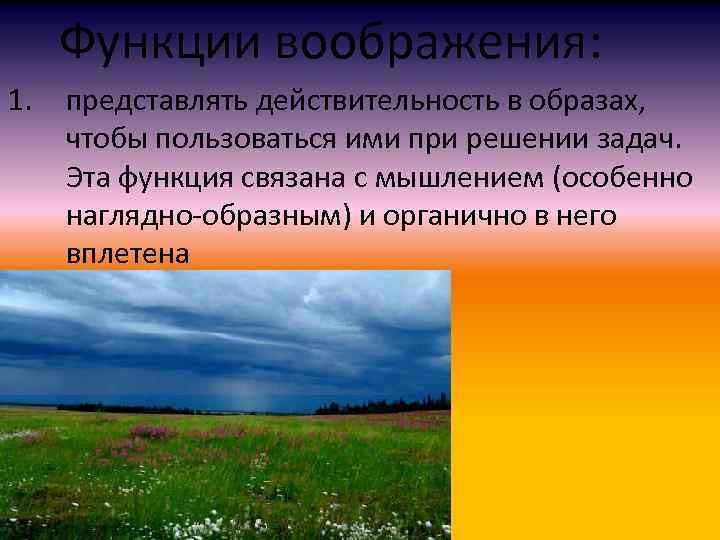 Функции воображения:

1. представлять действительность в образах, чтобы пользоваться ими при решении задач. Эта функция связана с мышлением (особенно наглядно-образным) и органично в него вплетена